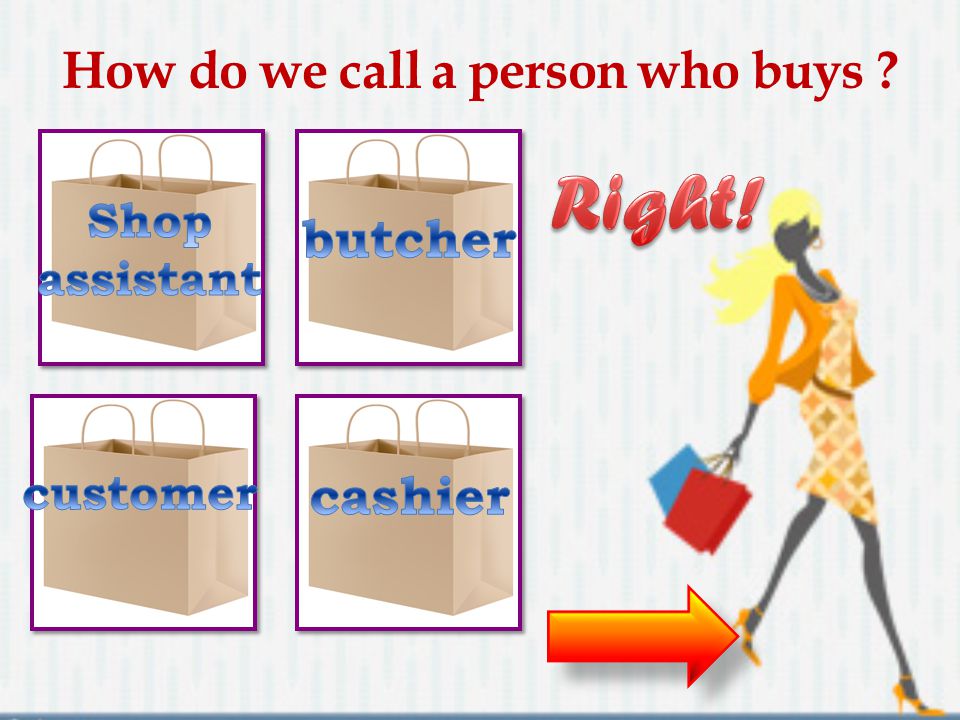 How do we call a person who buys ?

Shop assistant

butcher

Right!

customer

cashier